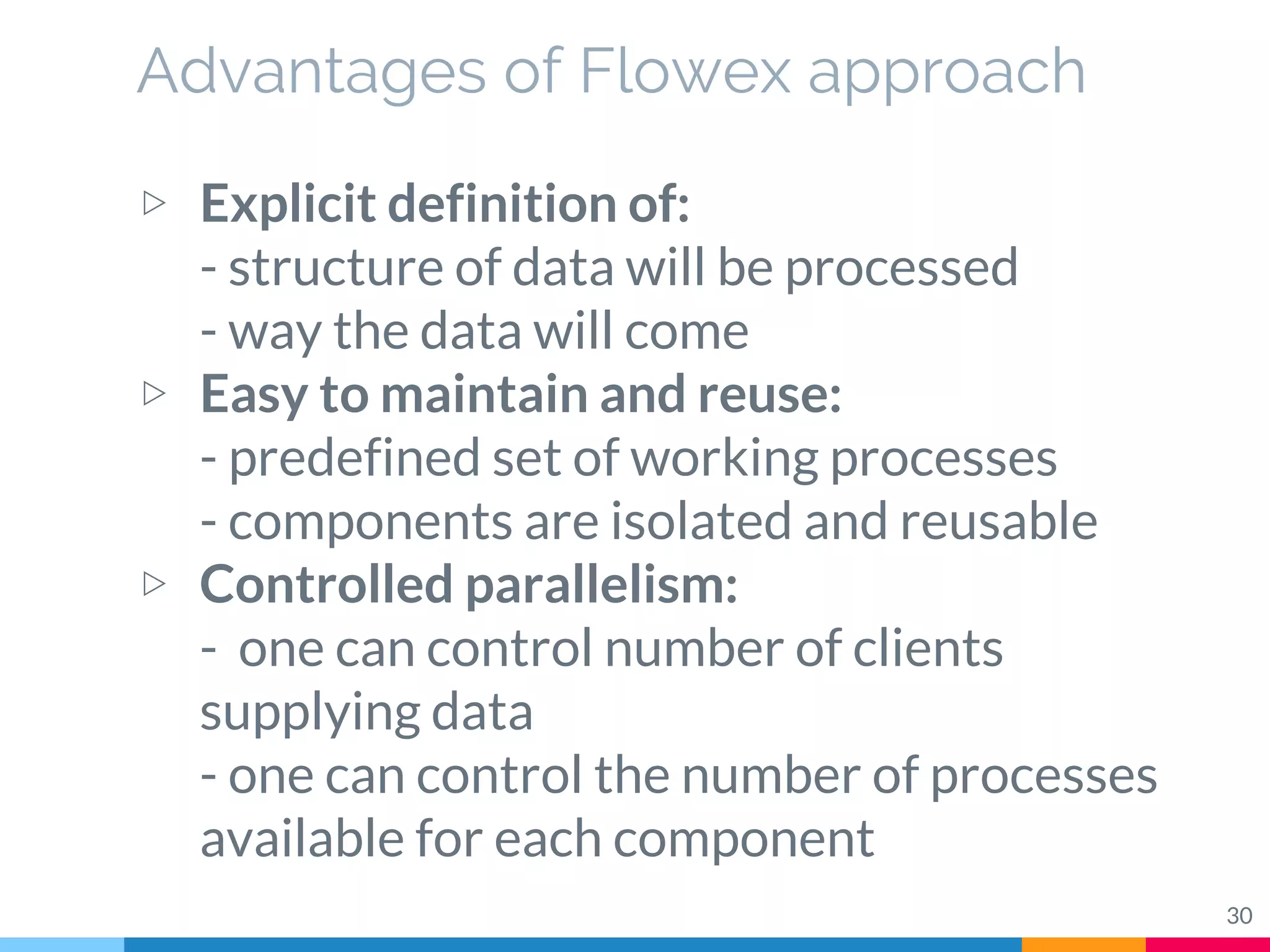 Advantages of Flowex approach

▷ Explicit definition of:
- structure of data will be processed
- way the data will come

▷ Easy to maintain and reuse:
- predefined set of working processes
- components are isolated and reusable

▷ Controlled parallelism:
- one can control number of clients supplying data
- one can control the number of processes available for each component

30